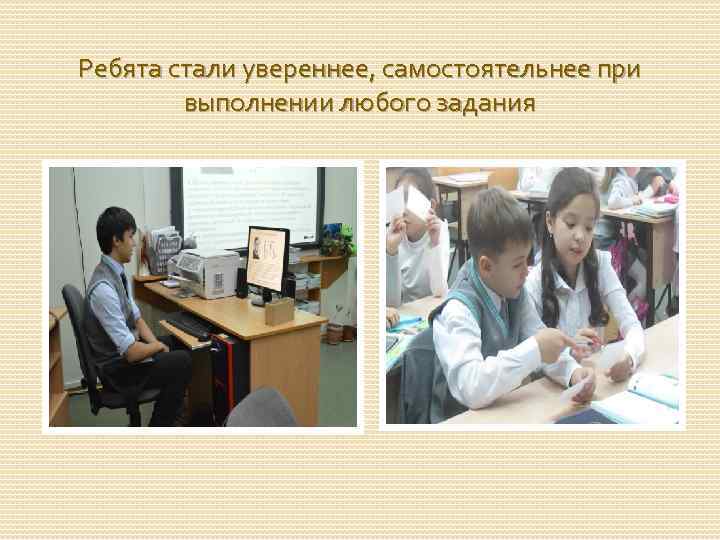 Ребята стали увереннее, самостоятельнее при выполнении любого задания